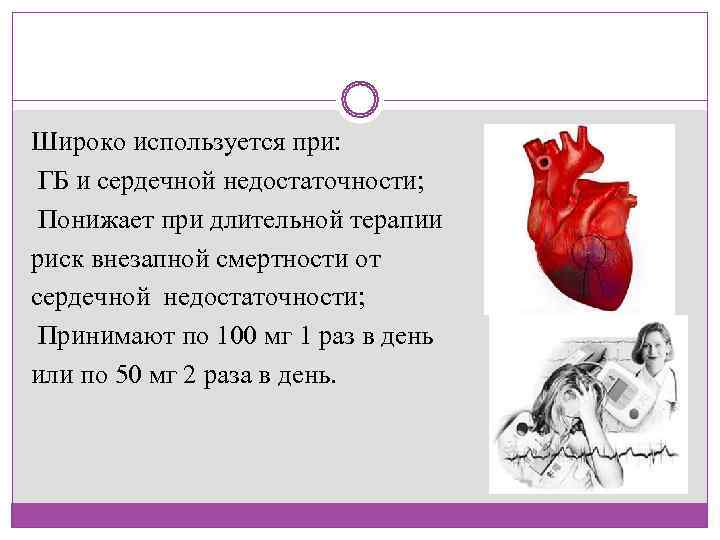 Широко используется при:
ГБ и сердечной недостаточности;
Понижает при длительной терапии риск внезапной смертности от сердечной недостаточности;
Принимают по 100 мг 1 раз в день или по 50 мг 2 раза в день.